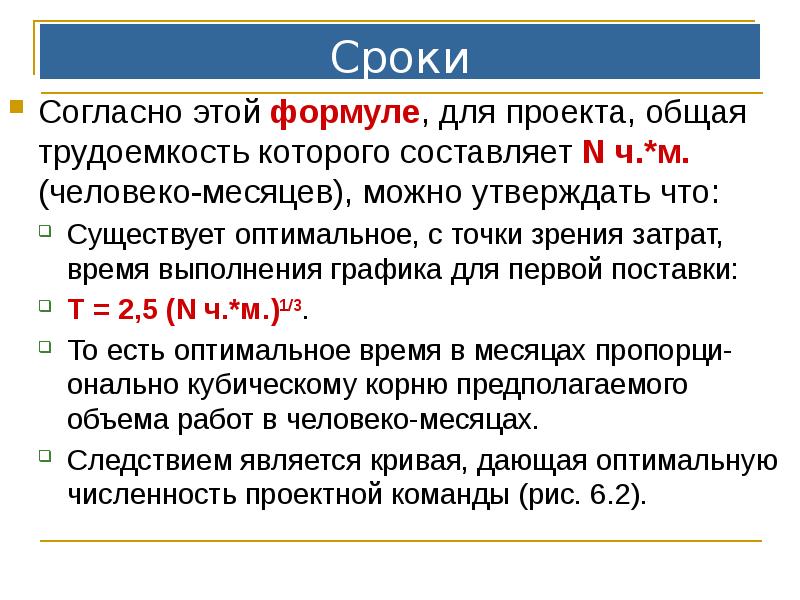 Сроки

Согласно этой формуле, для проекта, общая трудоемкость которого составляет N ч.*м. (человеко-месяцев), можно утверждать что:

Существует оптимальное, с точки зрения затрат, время выполнения графика для первой поставки:

$T = 2,5 (N ч.*м.)^{1/3}$.

То есть оптимальное время в месяцах пропорционально кубическому корню предполагаемого объема работ в человеко-месяцах.

Следствием является кривая, дающая оптимальную численность проектной команды (рис. 6.2).